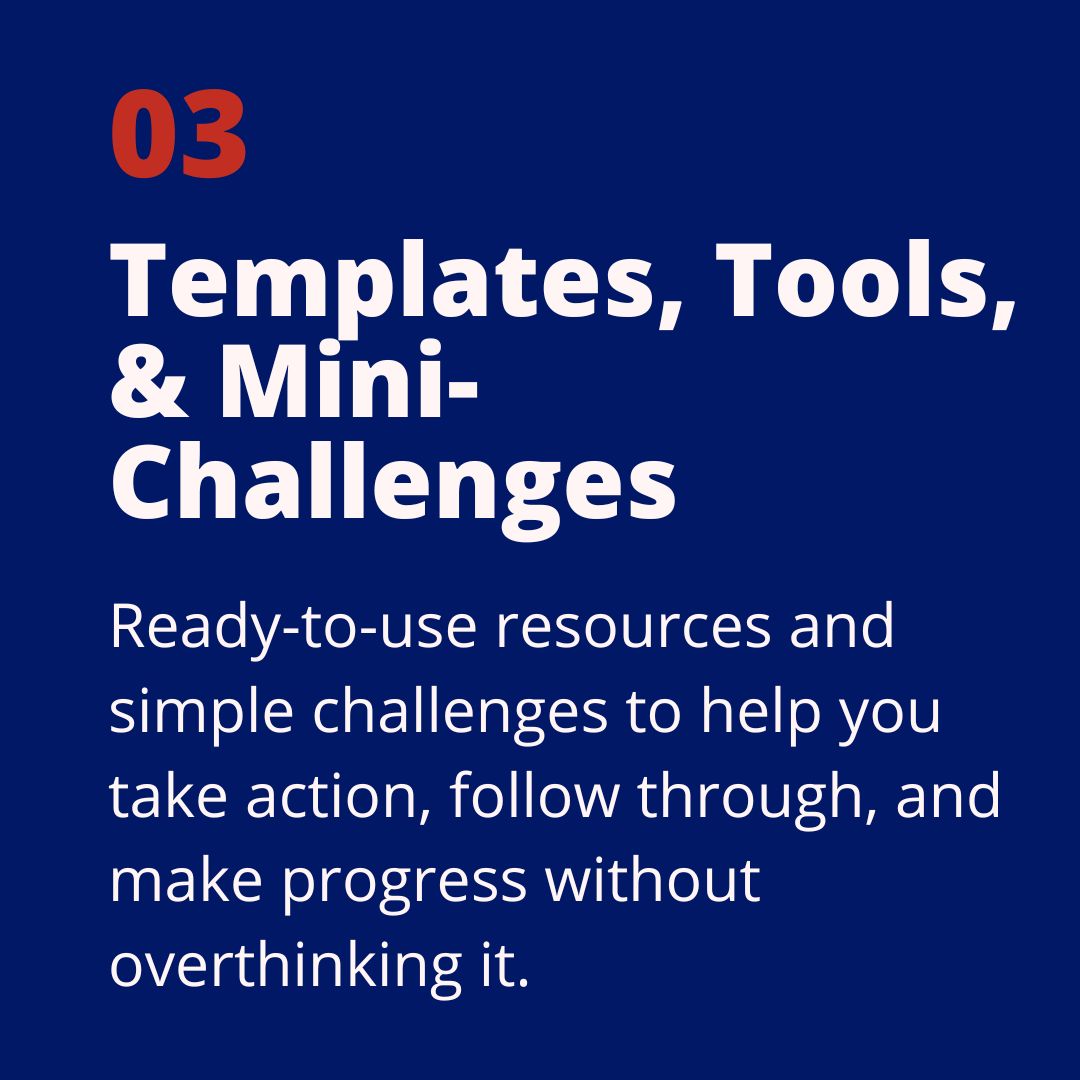 03

Templates, Tools, & Mini-Challenges

Ready-to-use resources and simple challenges to help you take action, follow through, and make progress without overthinking it.